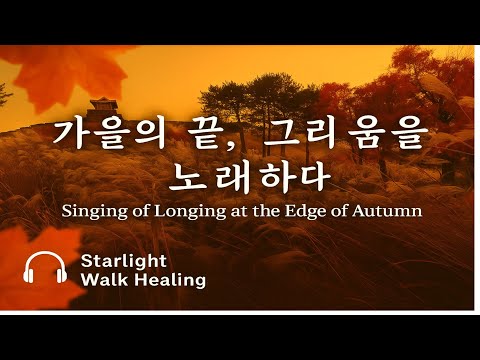 가을의 끝, 그리움을 노래하다

Singing of Longing at the Edge of Autumn

Starlight
Walk Healing